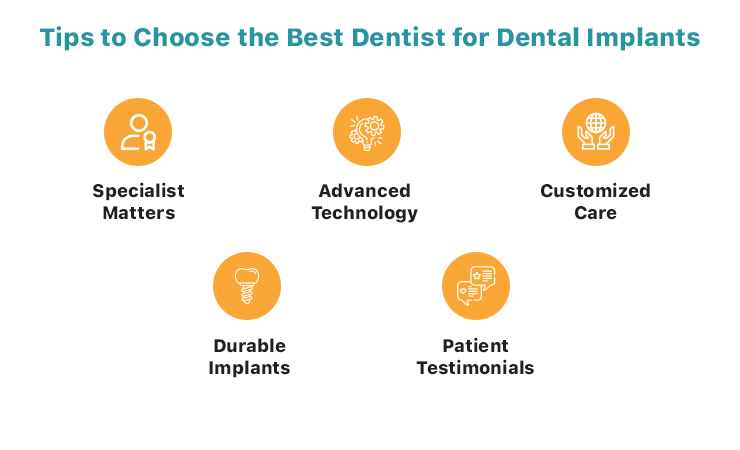 Tips to Choose the Best Dentist for Dental Implants

Specialist Matters

Advanced Technology

Customized Care

Durable Implants

Patient Testimonials